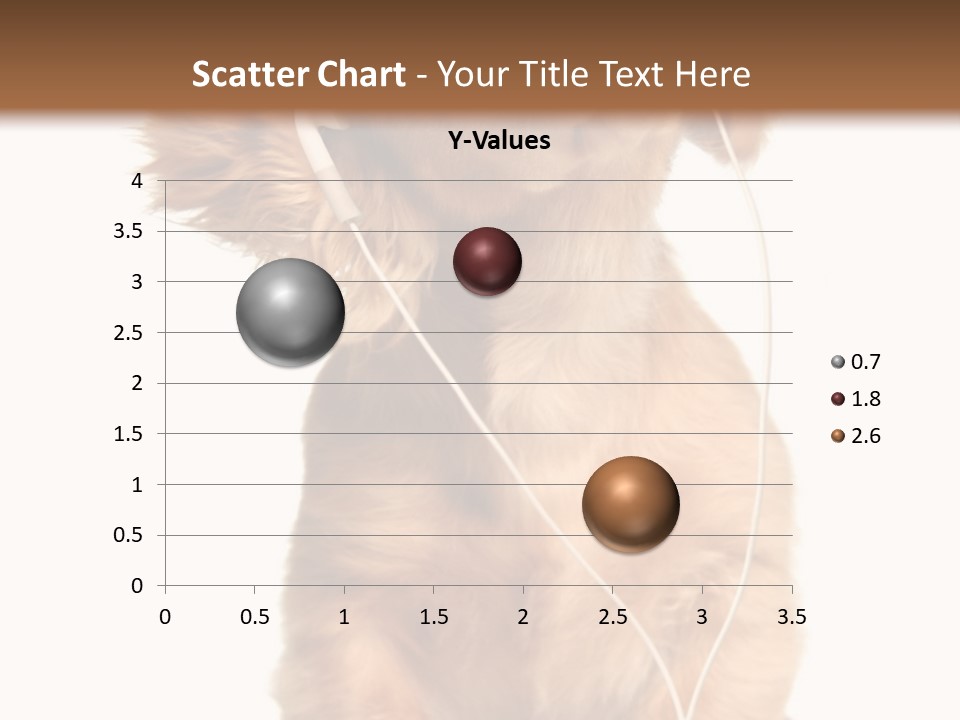 Scatter Chart - Your Title Text Here

Y-Values

4
3.5
3
2.5
2
1.5
1
0.5
0

0 0.5 1 1.5 2 2.5 3 3.5

0.7
1.8
2.6